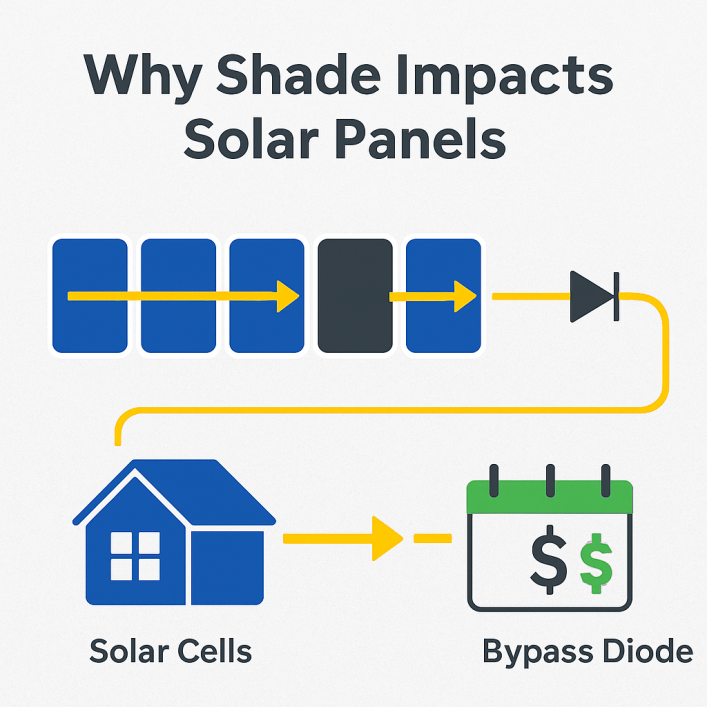 Why Shade Impacts Solar Panels

$ $

Solar Cells

Bypass Diode